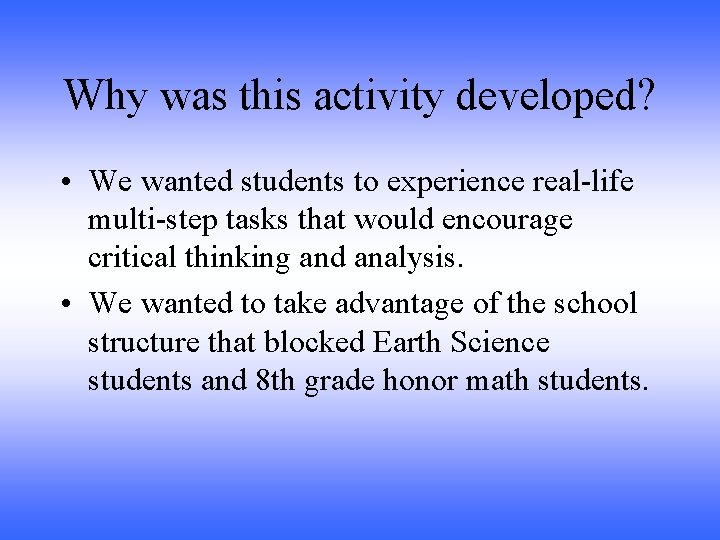 Why was this activity developed?

• We wanted students to experience real-life multi-step tasks that would encourage critical thinking and analysis.

• We wanted to take advantage of the school structure that blocked Earth Science students and 8th grade honor math students.